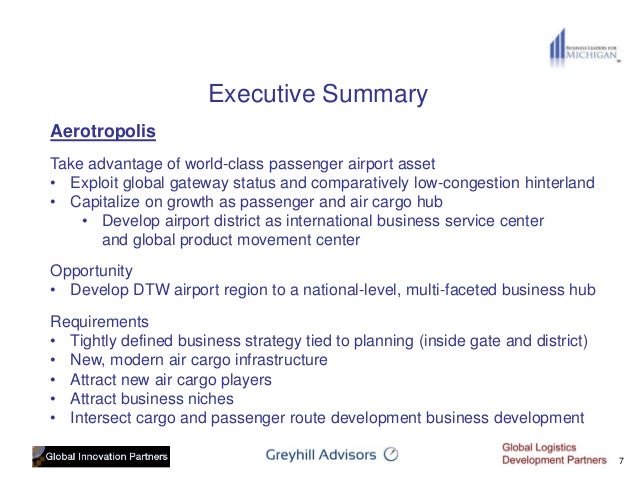 BUSINESS LEADERS FOR MICHIGAN

Executive Summary

Aerotropolis

Take advantage of world-class passenger airport asset
• Exploit global gateway status and comparatively low-congestion hinterland
• Capitalize on growth as passenger and air cargo hub
• Develop airport district as international business service center and global product movement center

Opportunity
• Develop DTW airport region to a national-level, multi-faceted business hub

Requirements
• Tightly defined business strategy tied to planning (inside gate and district)
• New, modern air cargo infrastructure
• Attract new air cargo players
• Attract business niches
• Intersect cargo and passenger route development business development

Global Innovation Partners

Greyhill Advisors

Global Logistics Development Partners

7